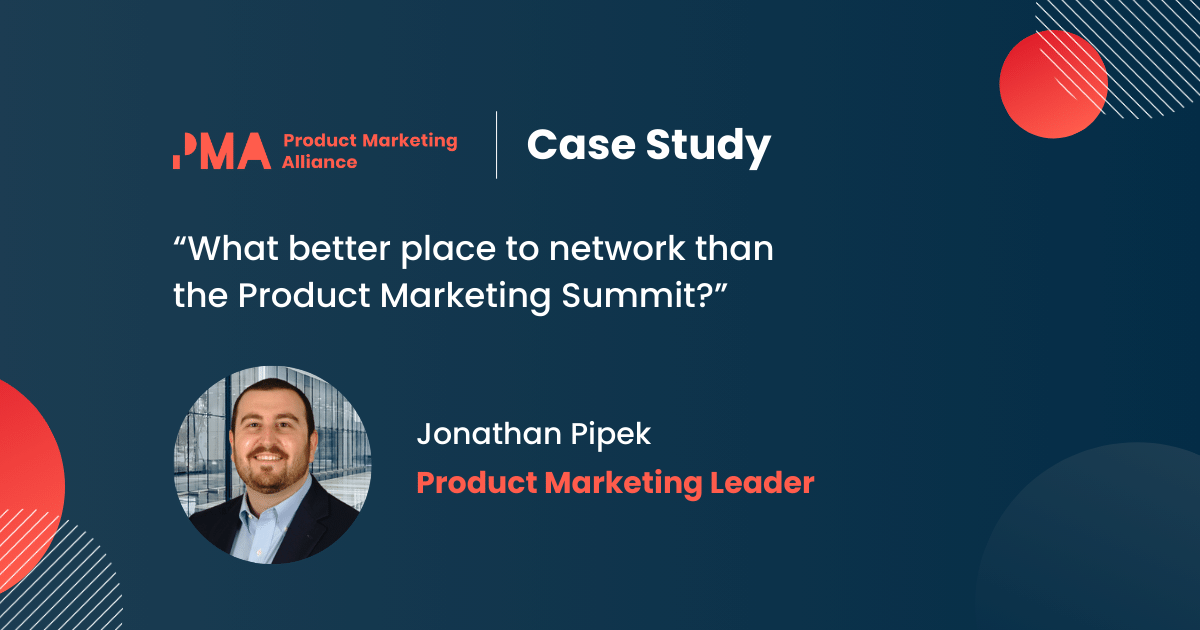 PMA Product Marketing Alliance

Case Study

“What better place to network than the Product Marketing Summit?”

Jonathan Pipek

Product Marketing Leader